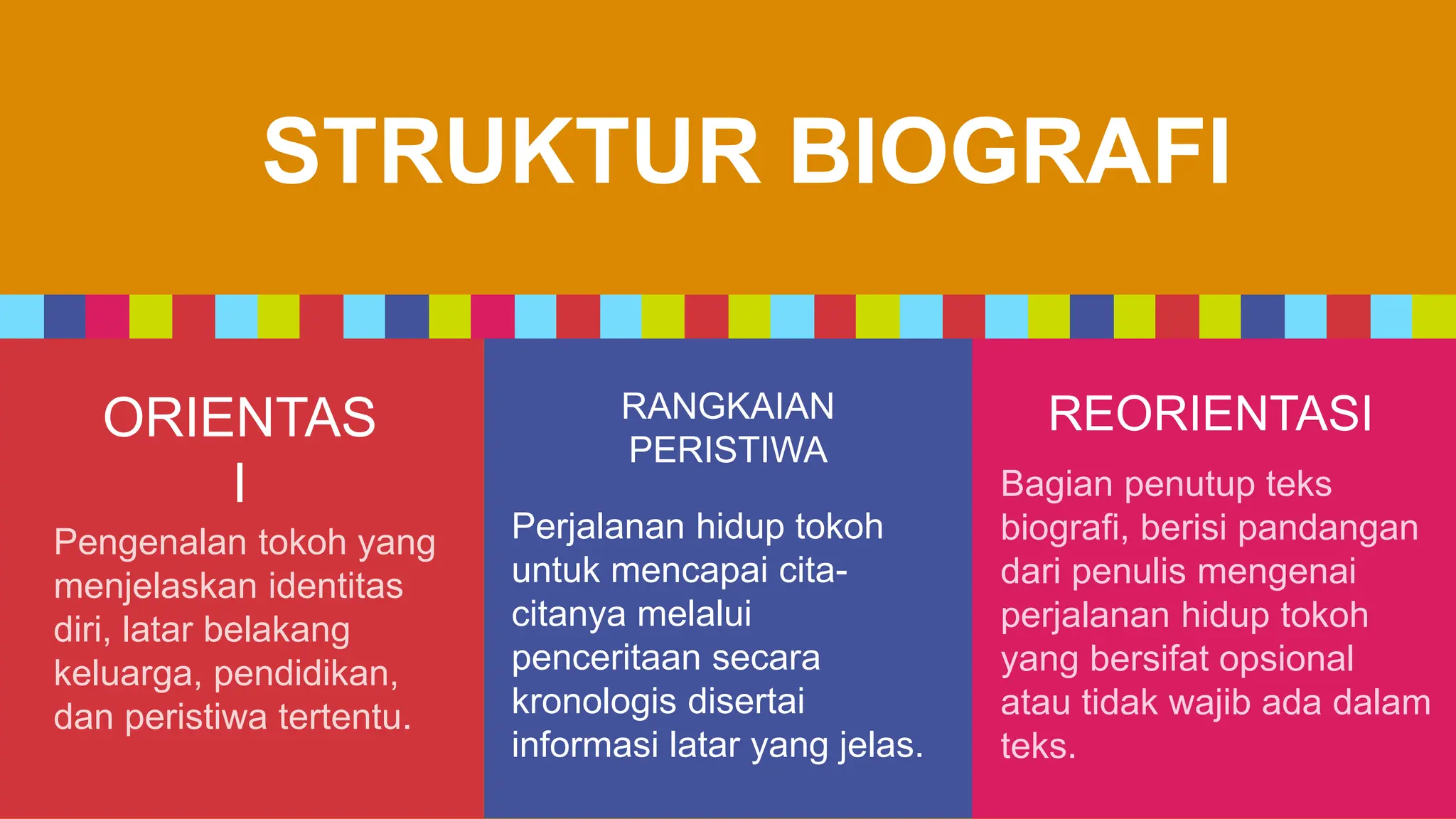 STRUKTUR BIOGRAFI

ORIENTASI

Pengenalan tokoh yang menjelaskan identitas diri, latar belakang keluarga, pendidikan, dan peristiwa tertentu.

RANGKAIAN PERISTIWA

Perjalanan hidup tokoh untuk mencapai cita-citanya melalui penceritaan secara kronologis disertai informasi latar yang jelas.

REORIENTASI

Bagian penutup teks biografi, berisi pandangan dari penulis mengenai perjalanan hidup tokoh yang bersifat opsional atau tidak wajib ada dalam teks.